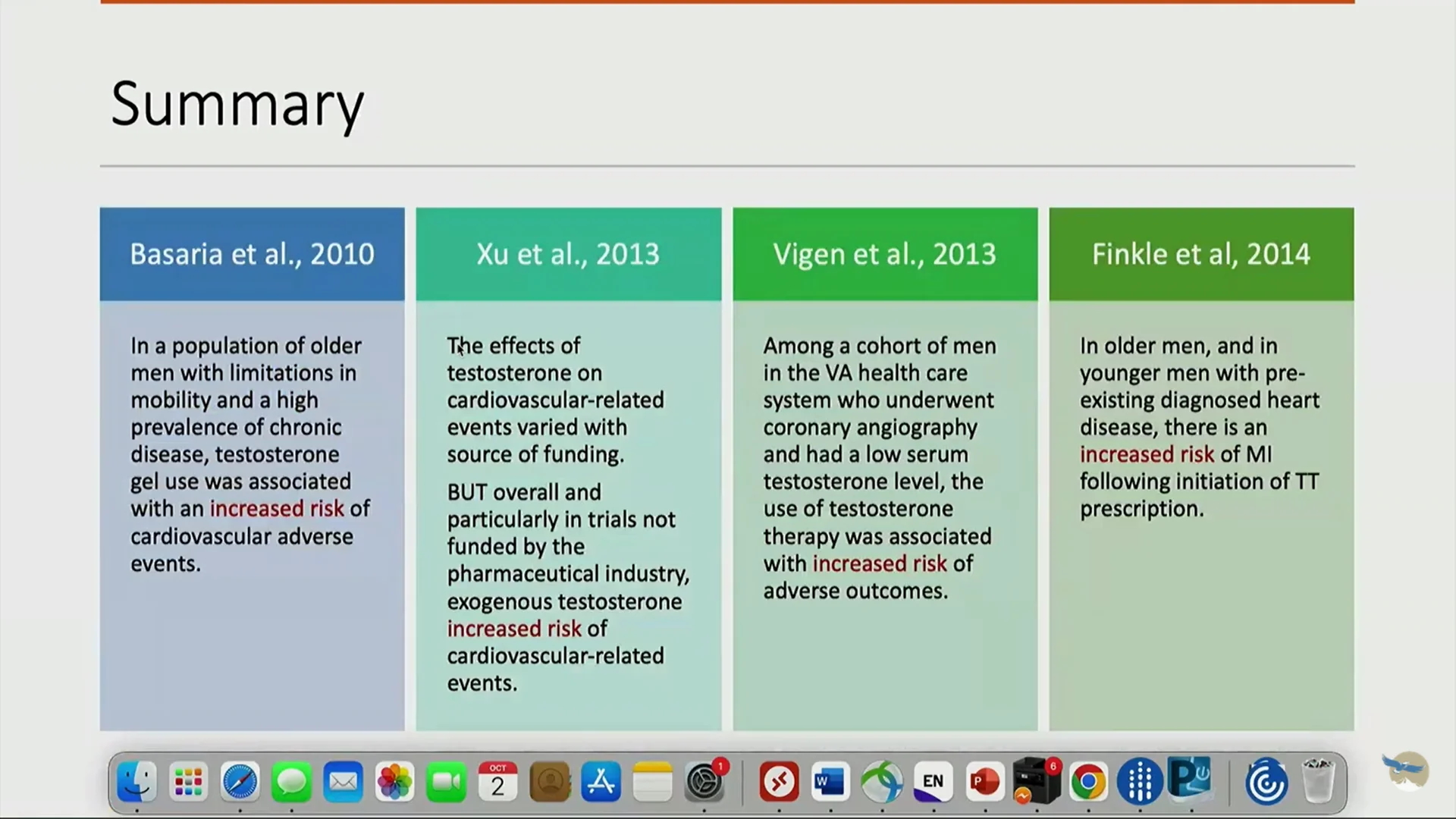 Summary

Basaria et al., 2010

In a population of older men with limitations in mobility and a high prevalence of chronic disease, testosterone gel use was associated with an increased risk of cardiovascular adverse events.

Xu et al., 2013

The effects of testosterone on cardiovascular-related events varied with source of funding.

BUT overall and particularly in trials not funded by the pharmaceutical industry, exogenous testosterone increased risk of cardiovascular-related events.

Vigen et al., 2013

Among a cohort of men in the VA health care system who underwent coronary angiography and had a low serum testosterone level, the use of testosterone therapy was associated with increased risk of adverse outcomes.

Finkle et al, 2014

In older men, and in younger men with pre-existing diagnosed heart disease, there is an increased risk of MI following initiation of TT prescription.

OCT 2 1 EN 6